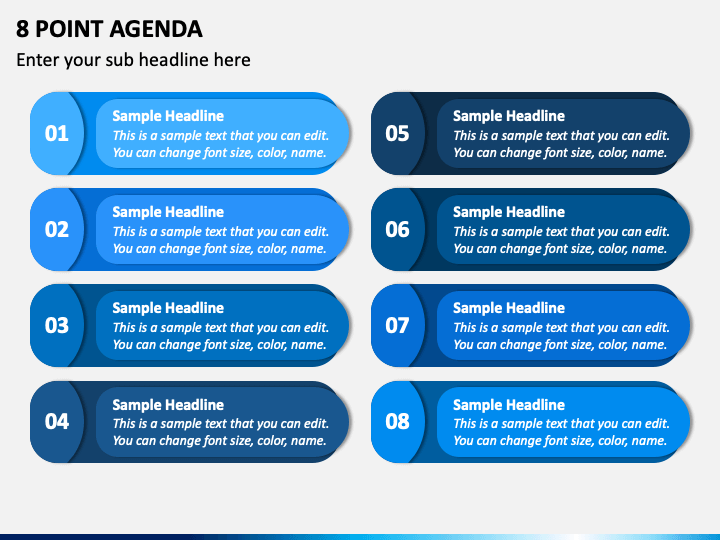 8 POINT AGENDA

Enter your sub headline here

01

Sample Headline

This is a sample text that you can edit. You can change font size, color, name.

02

Sample Headline

This is a sample text that you can edit. You can change font size, color, name.

03

Sample Headline

This is a sample text that you can edit. You can change font size, color, name.

04

Sample Headline

This is a sample text that you can edit. You can change font size, color, name.

05

Sample Headline

This is a sample text that you can edit. You can change font size, color, name.

06

Sample Headline

This is a sample text that you can edit. You can change font size, color, name.

07

Sample Headline

This is a sample text that you can edit. You can change font size, color, name.

08

Sample Headline

This is a sample text that you can edit. You can change font size, color, name.